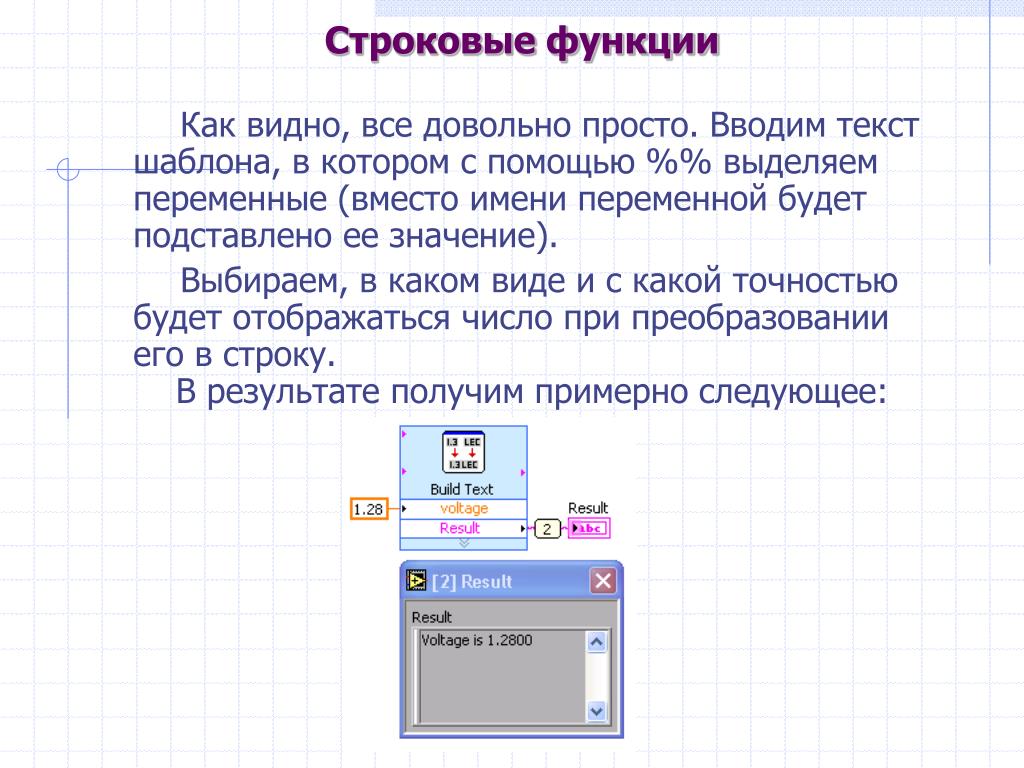 Строковые функции

Как видно, все довольно просто. Вводим текст шаблона, в котором с помощью %% выделяем переменные (вместо имени переменной будет подставлено ее значение).

Выбираем, в каком виде и с какой точностью будет отображаться число при преобразовании его в строку.

В результате получим примерно следующее:

1.3 LEC
1.3 LEC
Build Text
1.28
voltage
Result
2
Result
abc

[2] Result
Result
Voltage is 1.2800